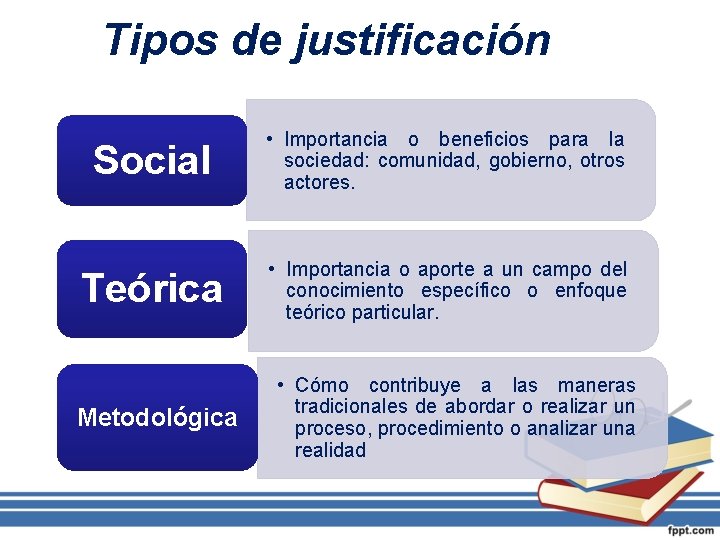 Tipos de justificación

Social

• Importancia o beneficios para la sociedad: comunidad, gobierno, otros actores.

Teórica

• Importancia o aporte a un campo del conocimiento específico o enfoque teórico particular.

Metodológica

• Cómo contribuye a las maneras tradicionales de abordar o realizar un proceso, procedimiento o analizar una realidad

fppt.com